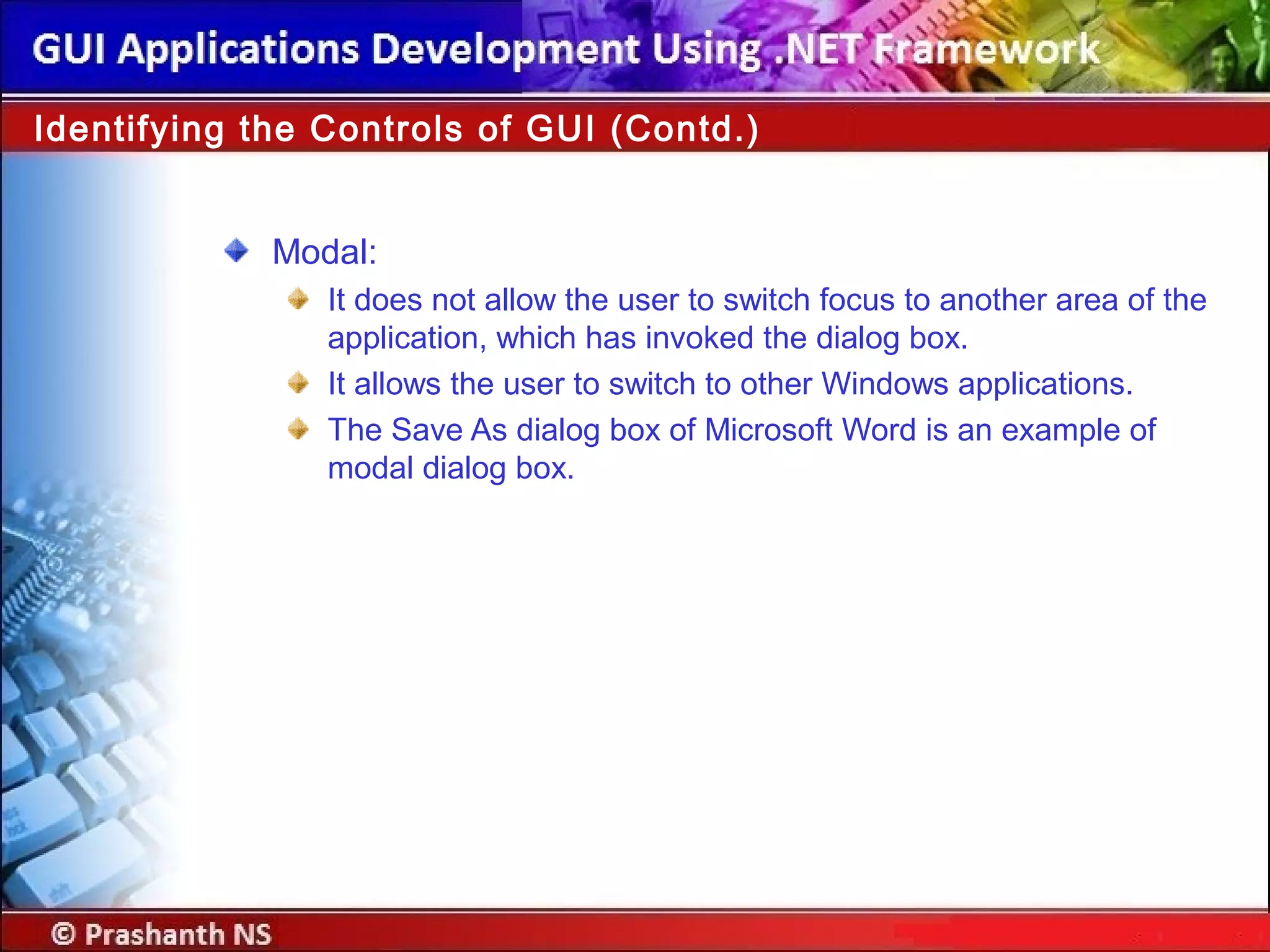 GUI Applications Development Using .NET Framework

Identifying the Controls of GUI (Contd.)

Modal:

It does not allow the user to switch focus to another area of the application, which has invoked the dialog box.

It allows the user to switch to other Windows applications.

The Save As dialog box of Microsoft Word is an example of modal dialog box.

© Prashanth NS